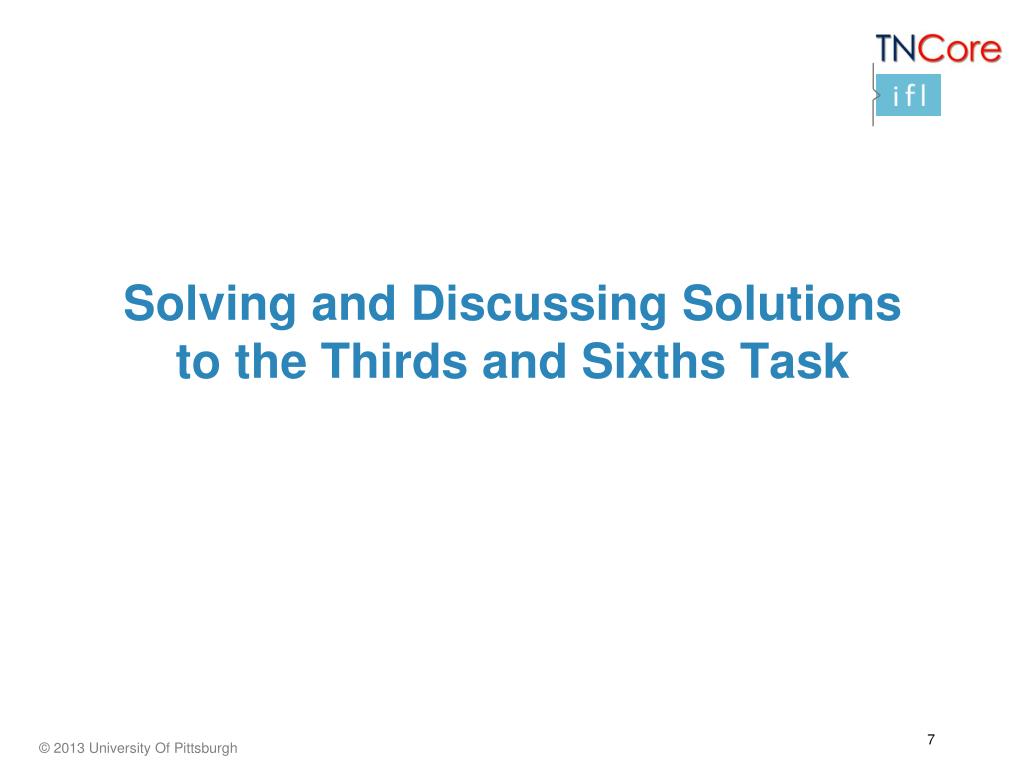 TNCore
ifl

Solving and Discussing Solutions to the Thirds and Sixths Task

© 2013 University Of Pittsburgh

7